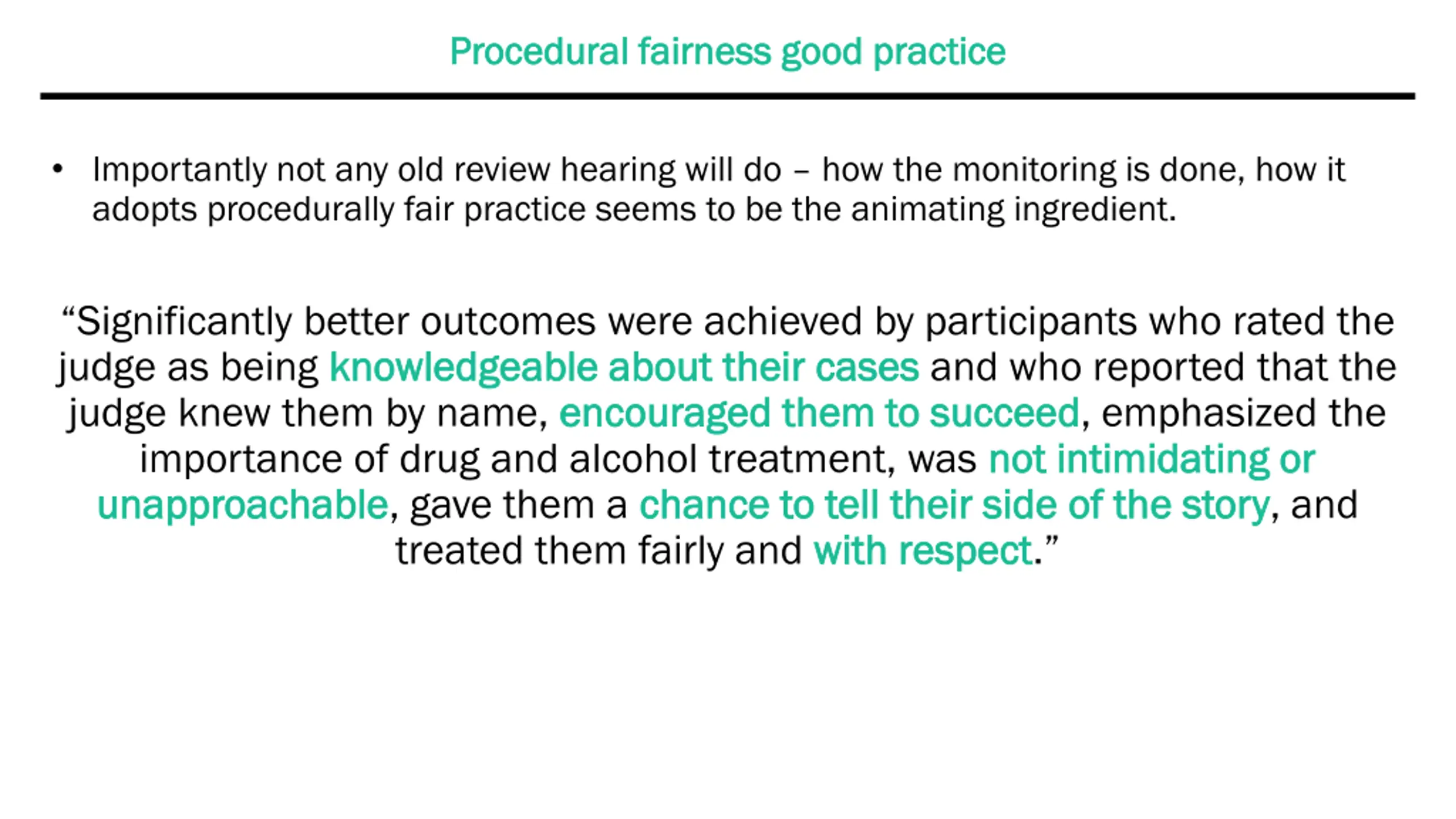 Procedural fairness good practice

• Importantly not any old review hearing will do – how the monitoring is done, how it adopts procedurally fair practice seems to be the animating ingredient.

“Significantly better outcomes were achieved by participants who rated the judge as being knowledgeable about their cases and who reported that the judge knew them by name, encouraged them to succeed, emphasized the importance of drug and alcohol treatment, was not intimidating or unapproachable, gave them a chance to tell their side of the story, and treated them fairly and with respect.”